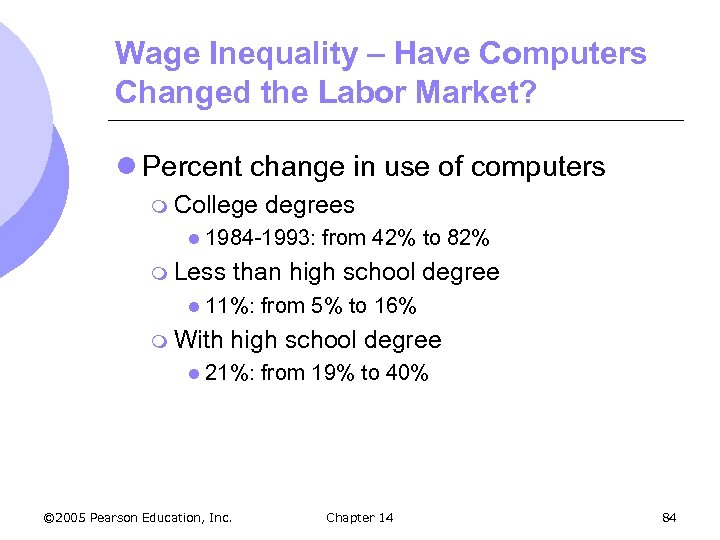 Wage Inequality – Have Computers Changed the Labor Market?

Percent change in use of computers

College degrees

1984-1993: from 42% to 82%

Less than high school degree

11%: from 5% to 16%

With high school degree

21%: from 19% to 40%

©2005 Pearson Education, Inc.

Chapter 14

84